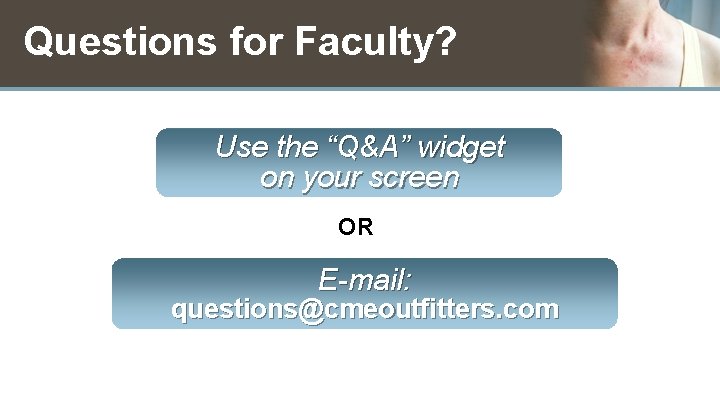 Questions for Faculty?

Use the “Q&A” widget on your screen

OR

E-mail:
questions@cmeoutfitters.com